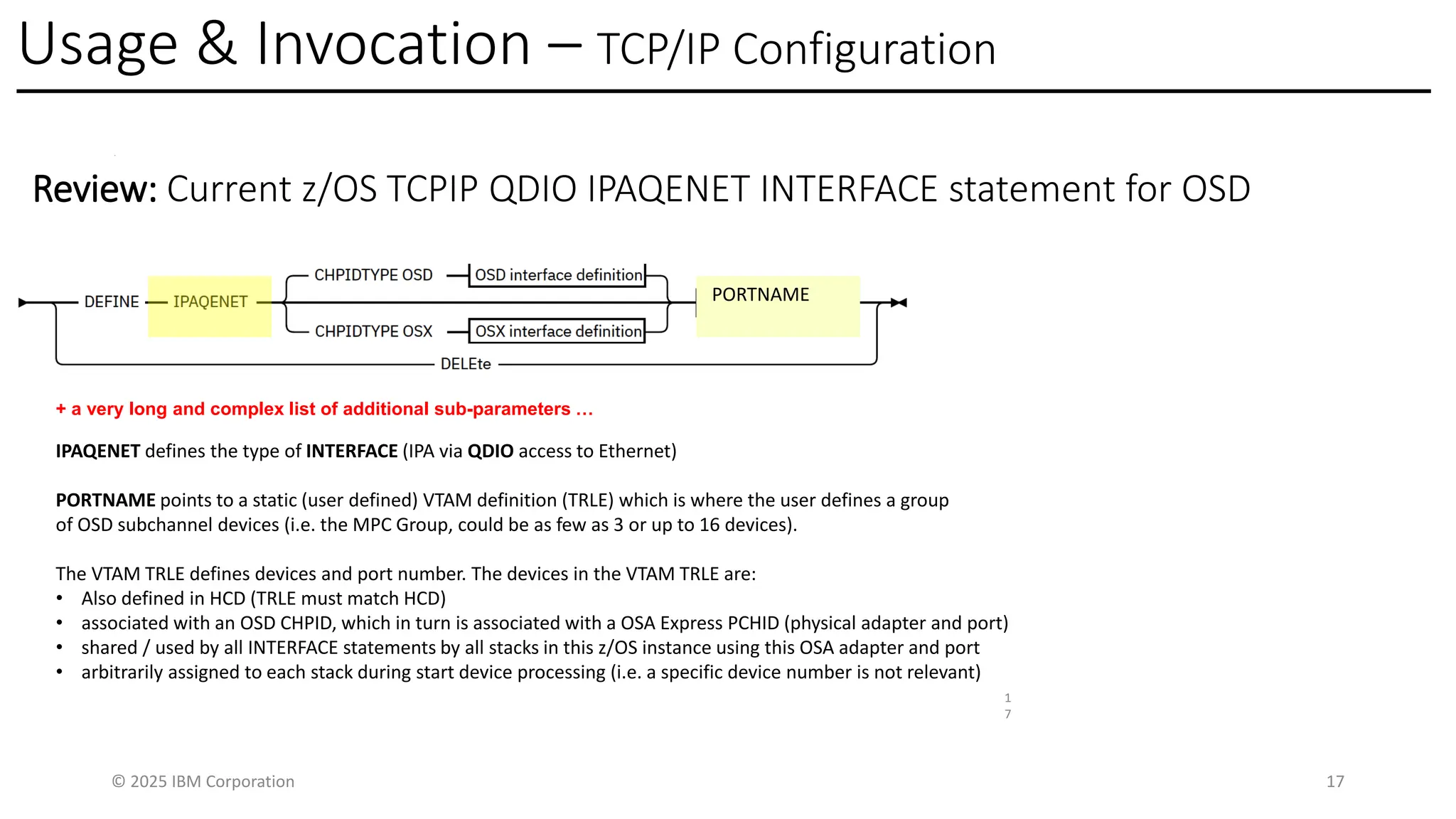 Usage & Invocation – TCP/IP Configuration

Review: Current z/OS TCPIP QDIO IPAQENET INTERFACE statement for OSD

DEFINE IPAQENET CHPIDTYPE OSD OSD interface definition CHPIDTYPE OSX OSX interface definition PORTNAME DELEte

+ a very long and complex list of additional sub-parameters …

IPAQENET defines the type of INTERFACE (IPA via QDIO access to Ethernet)

PORTNAME points to a static (user defined) VTAM definition (TRLE) which is where the user defines a group of OSD subchannel devices (i.e. the MPC Group, could be as few as 3 or up to 16 devices).

The VTAM TRLE defines devices and port number. The devices in the VTAM TRLE are:
• Also defined in HCD (TRLE must match HCD)
• associated with an OSD CHPID, which in turn is associated with a OSA Express PCHID (physical adapter and port)
• shared / used by all INTERFACE statements by all stacks in this z/OS instance using this OSA adapter and port
• arbitrarily assigned to each stack during start device processing (i.e. a specific device number is not relevant)

1
7

© 2025 IBM Corporation

17